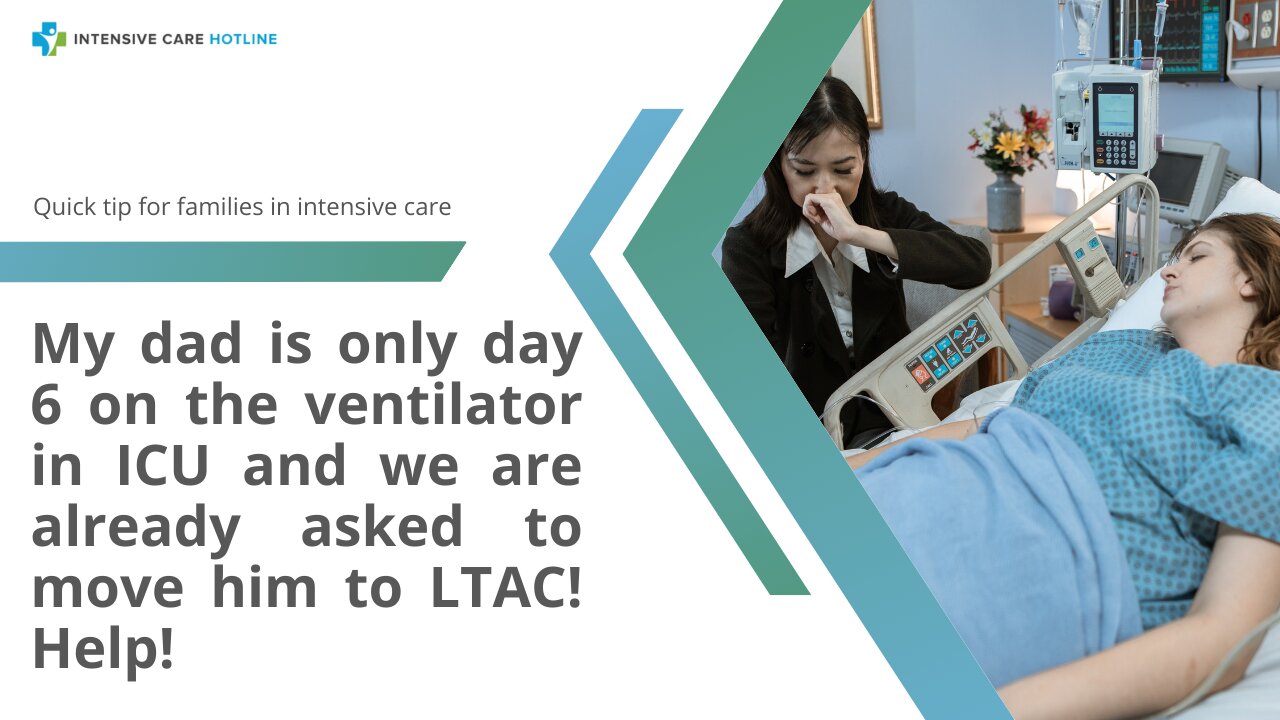 INTENSIVE CARE HOTLINE

Quick tip for families in intensive care

My dad is only day 6 on the ventilator in ICU and we are already asked to move him to LTAC! Help!